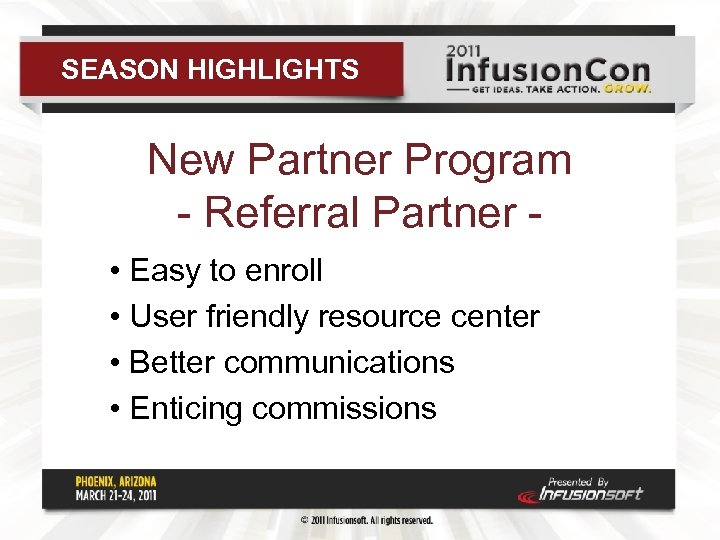 SEASON HIGHLIGHTS

2011
InfusionCon
GET IDEAS. TAKE ACTION. GROW.

New Partner Program
- Referral Partner -

• Easy to enroll
• User friendly resource center
• Better communications
• Enticing commissions

PHOENIX, ARIZONA
MARCH 21-24, 2011

Presented By
Infusionsoft

© 2011 Infusionsoft. All rights reserved.